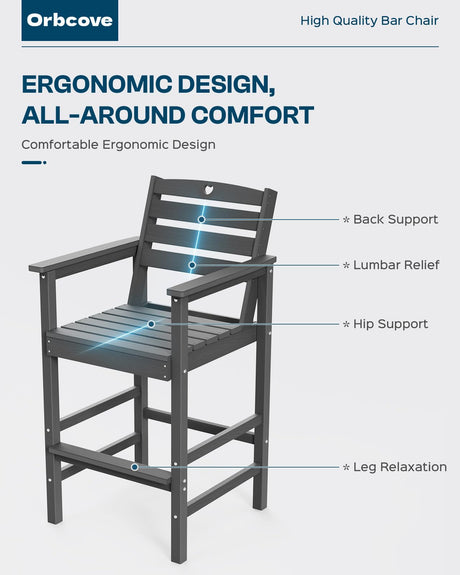 Orbcove

High Quality Bar Chair

ERGONOMIC DESIGN, ALL-AROUND COMFORT

Comfortable Ergonomic Design

* Back Support

* Lumbar Relief

* Hip Support

* Leg Relaxation